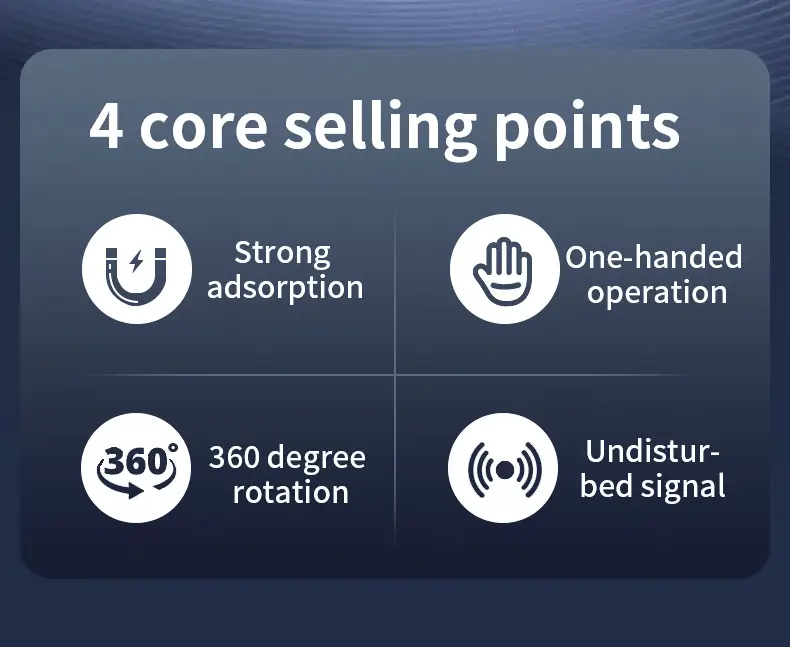 4 core selling points

Strong adsorption

One-handed operation

360°

360 degree rotation

Undisturbed signal